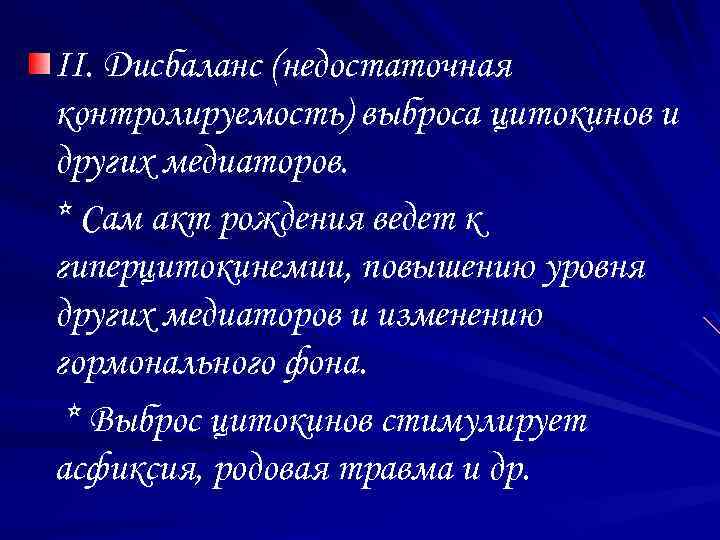 II. Дисбаланс (недостаточная контролируемость) выброса цитокинов и других медиаторов.

* Сам акт рождения ведет к гиперцитокинемии, повышению уровня других медиаторов и изменению гормонального фона.

* Выброс цитокинов стимулирует асфиксия, родовая травма и др.